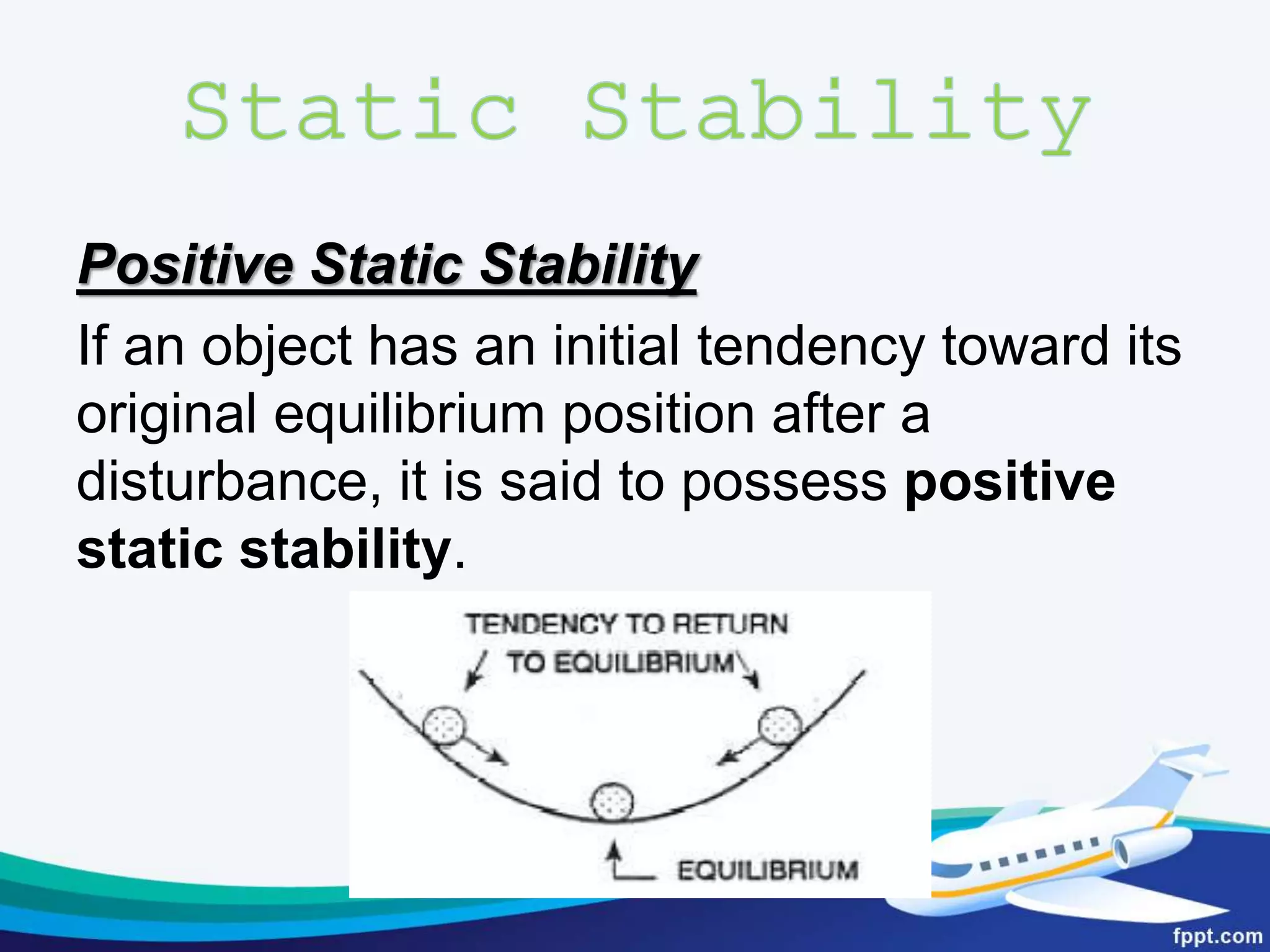 Static Stability

Positive Static Stability

If an object has an initial tendency toward its original equilibrium position after a disturbance, it is said to possess positive static stability.

TENDENCY TO RETURN
TO EQUILIBRIUM

EQUILIBRIUM

fppt.com